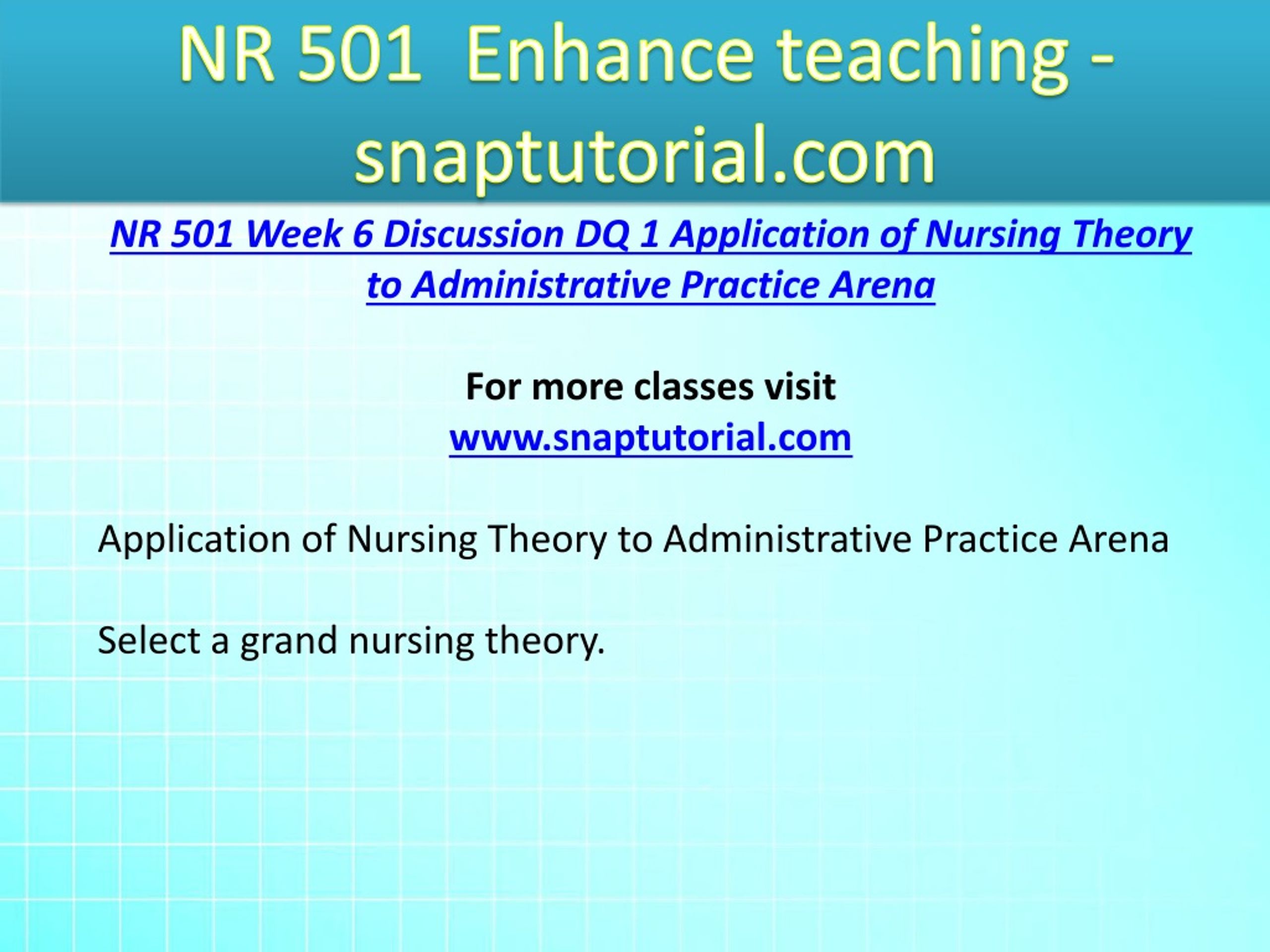 NR 501 Enhance teaching - snaptutorial.com

NR 501 Week 6 Discussion DQ 1 Application of Nursing Theory to Administrative Practice Arena

For more classes visit
www.snaptutorial.com

Application of Nursing Theory to Administrative Practice Arena

Select a grand nursing theory.